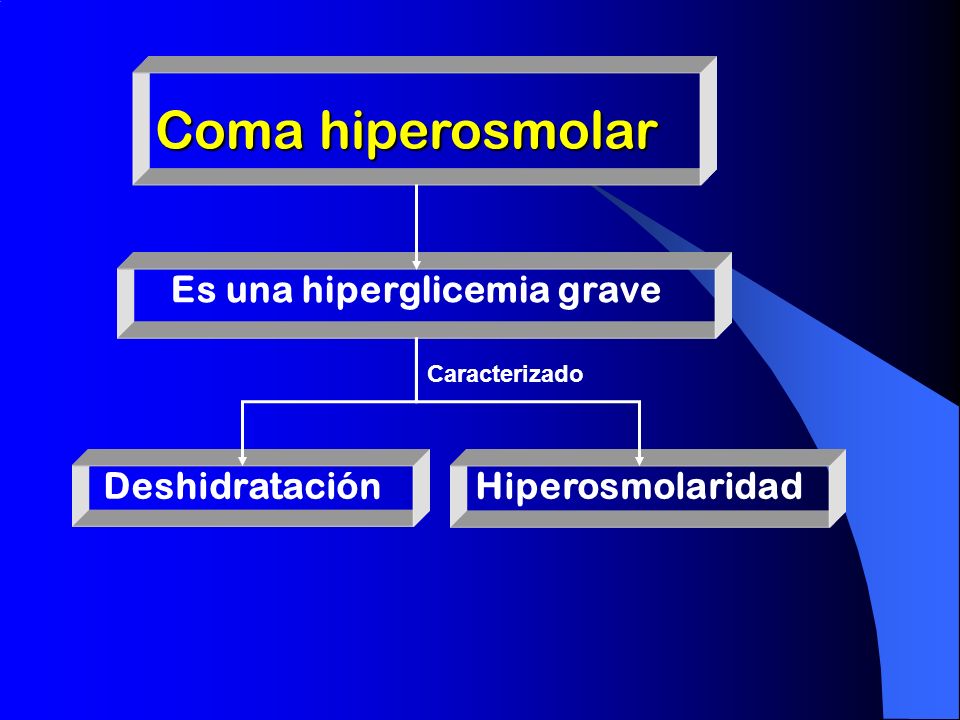 Coma hiperosmolar

Es una hiperglicemia grave

Caracterizado

Deshidratación

Hiperosmolaridad